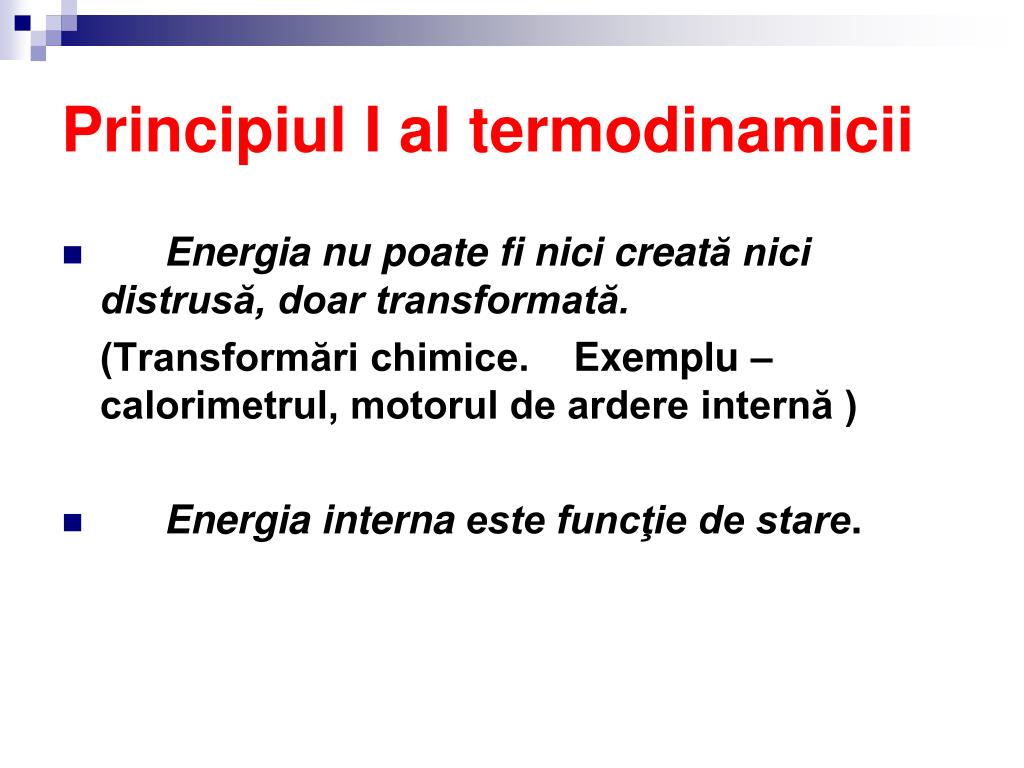 Principiul I al termodinamicii

Energia nu poate fi nici creată nici distrusă, doar transformată.

(Transformări chimice. Exemplu – calorimetrul, motorul de ardere internă )

Energia interna este funcţie de stare.